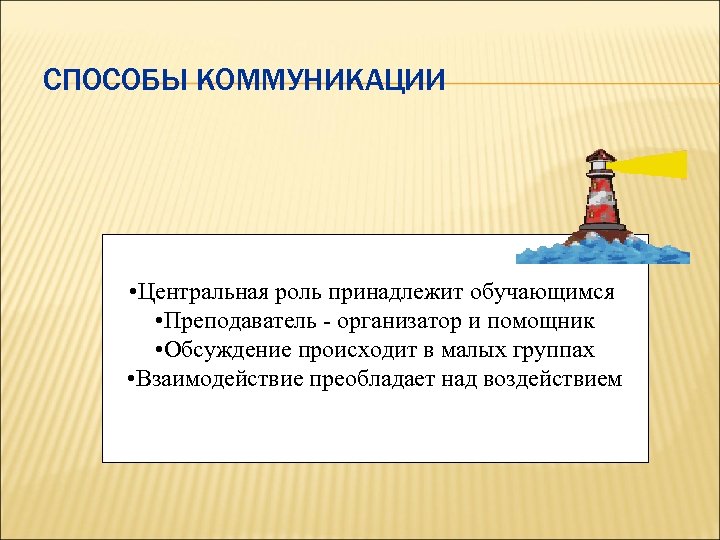 СПОСОБЫ КОММУНИКАЦИИ

•Центральная роль принадлежит обучающимся
•Преподаватель - организатор и помощник
•Обсуждение происходит в малых группах
•Взаимодействие преобладает над воздействием